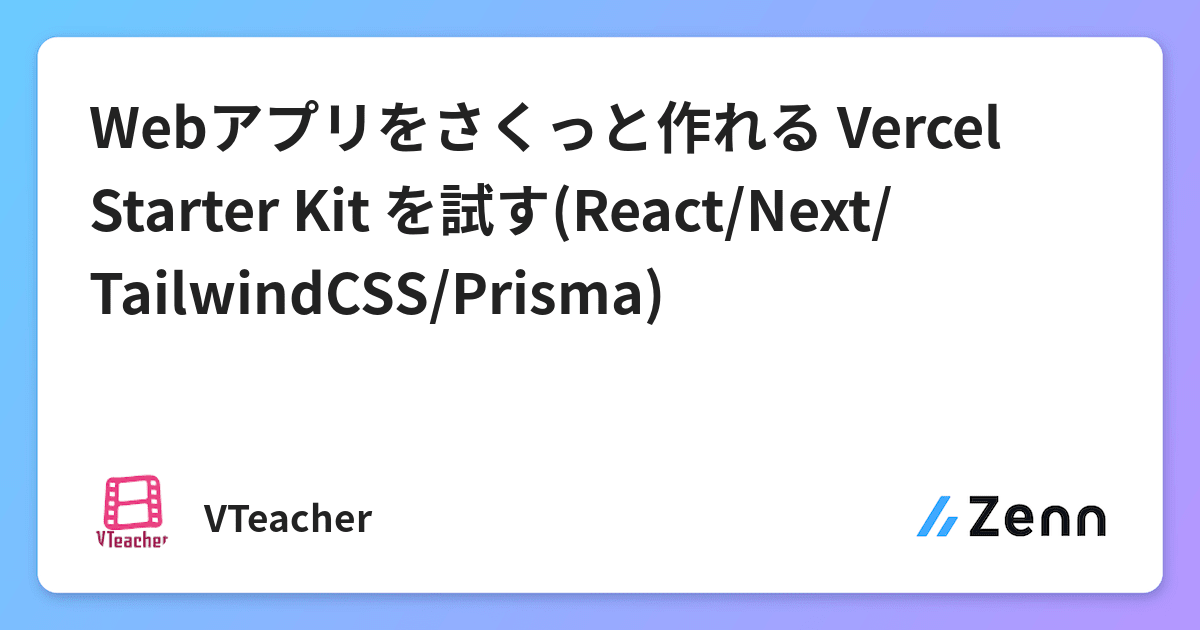 Webアプリをさくっと作れる Vercel Starter Kit を試す(React/Next/TailwindCSS/Prisma)

VTeacher

VTeacher

Zenn